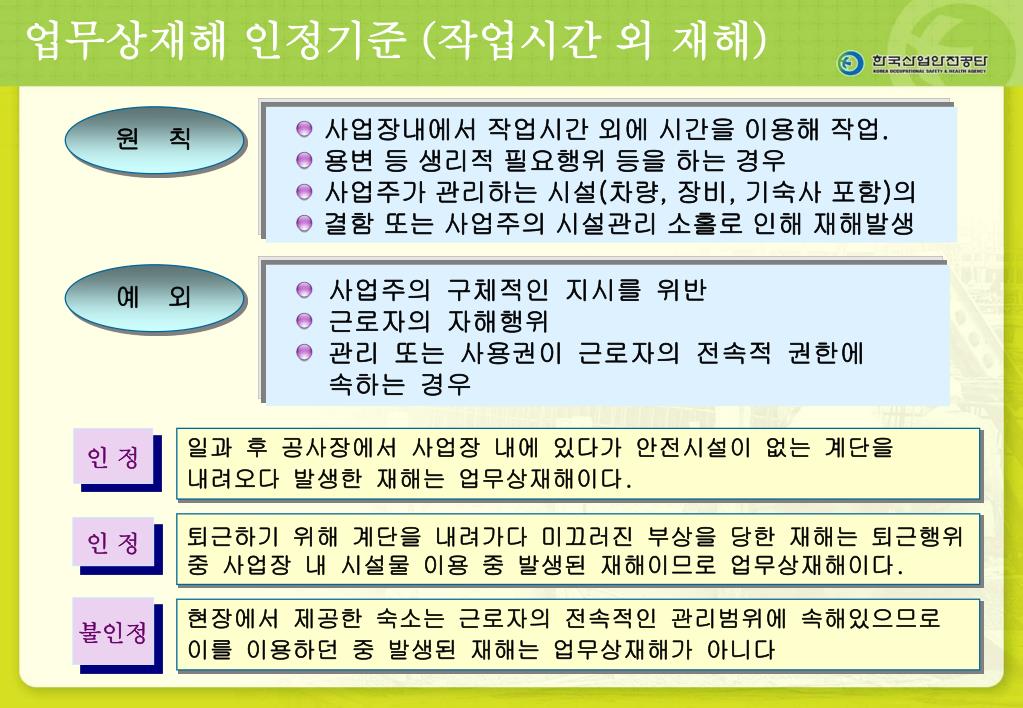 업무상재해 인정기준 (작업시간 외 재해)

한국산업안전공단
KOREA OCCUPATIONAL SAFETY & HEALTH AGENCY

원 칙

사업장내에서 작업시간 외에 시간을 이용해 작업.
용변 등 생리적 필요행위 등을 하는 경우
사업주가 관리하는 시설(차량, 장비, 기숙사 포함)의
결함 또는 사업주의 시설관리 소홀로 인해 재해발생

예 외

사업주의 구체적인 지시를 위반
근로자의 자해행위
관리 또는 사용권이 근로자의 전속적 권한에 속하는 경우

인 정

일과 후 공사장에서 사업장 내에 있다가 안전시설이 없는 계단을 내려오다 발생한 재해는 업무상재해이다.

인 정

퇴근하기 위해 계단을 내려가다 미끄러진 부상을 당한 재해는 퇴근행위 중 사업장 내 시설물 이용 중 발생된 재해이므로 업무상재해이다.

불인정

현장에서 제공한 숙소는 근로자의 전속적인 관리범위에 속해있으므로 이를 이용하던 중 발생된 재해는 업무상재해가 아니다